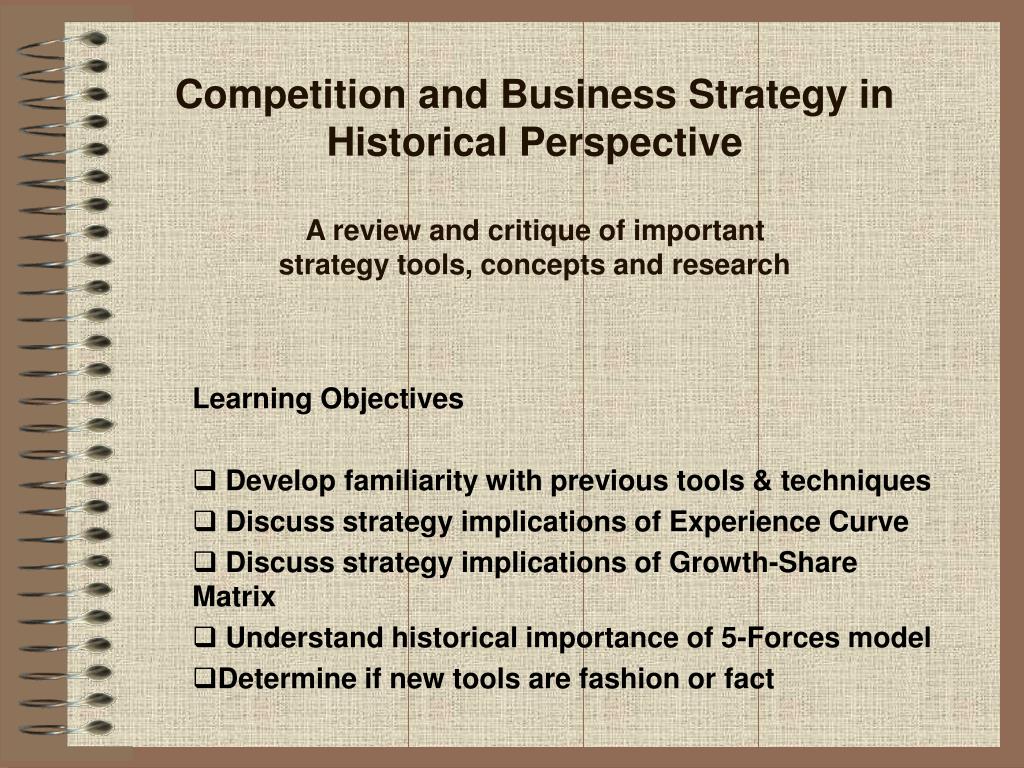 Competition and Business Strategy in Historical Perspective

A review and critique of important strategy tools, concepts and research

Learning Objectives

❑ Develop familiarity with previous tools & techniques
❑ Discuss strategy implications of Experience Curve
❑ Discuss strategy implications of Growth-Share Matrix
❑ Understand historical importance of 5-Forces model
❑Determine if new tools are fashion or fact